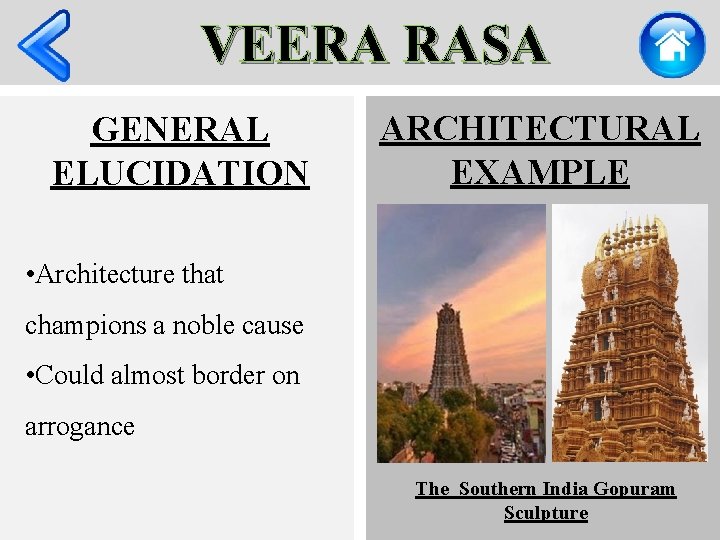 VEERA RASA

GENERAL ELUCIDATION

•Architecture that champions a noble cause
•Could almost border on arrogance

ARCHITECTURAL EXAMPLE

The Southern India Gopuram Sculpture